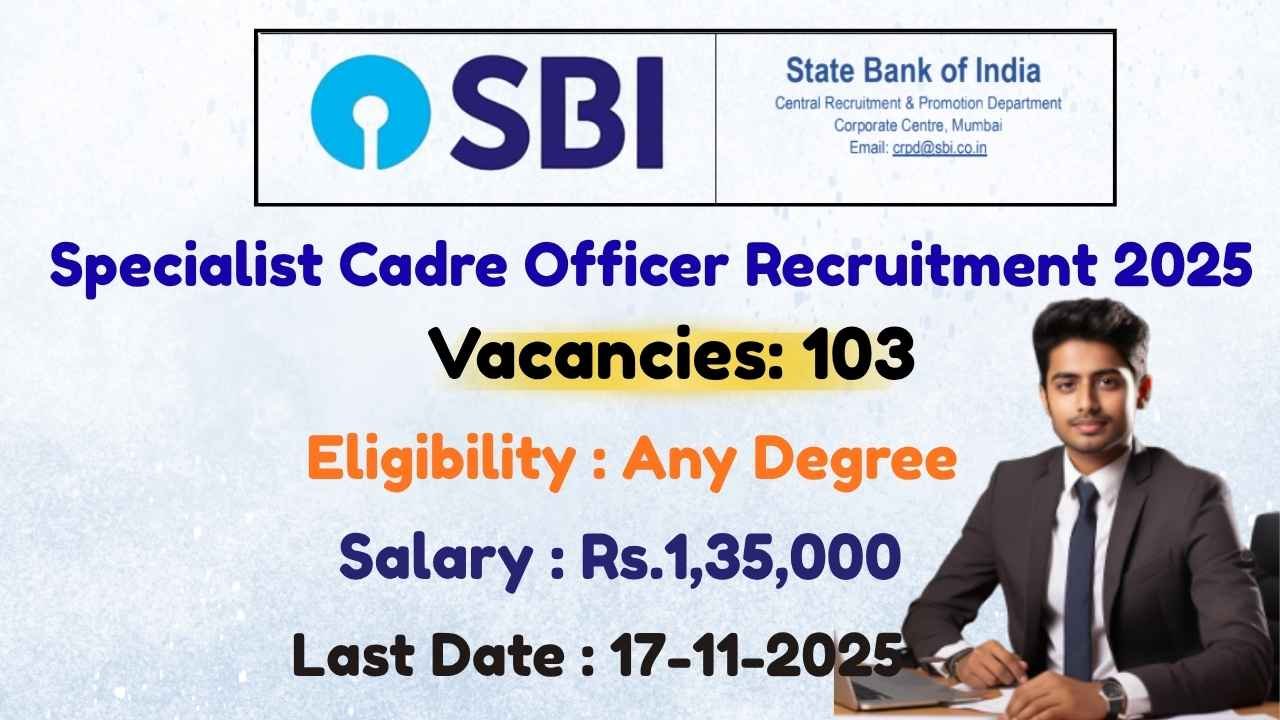 SBI

State Bank of India
Central Recruitment & Promotion Department
Corporate Centre, Mumbai
Email: crpd@sbi.co.in

Specialist Cadre Officer Recruitment 2025

Vacancies: 103

Eligibility : Any Degree

Salary : Rs.1,35,000

Last Date : 17-11-2025